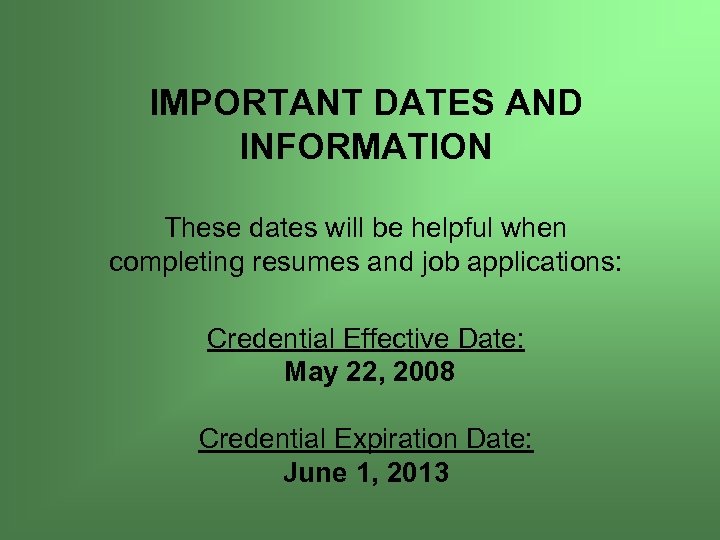 IMPORTANT DATES AND INFORMATION

These dates will be helpful when completing resumes and job applications:

Credential Effective Date:
May 22, 2008

Credential Expiration Date:
June 1, 2013